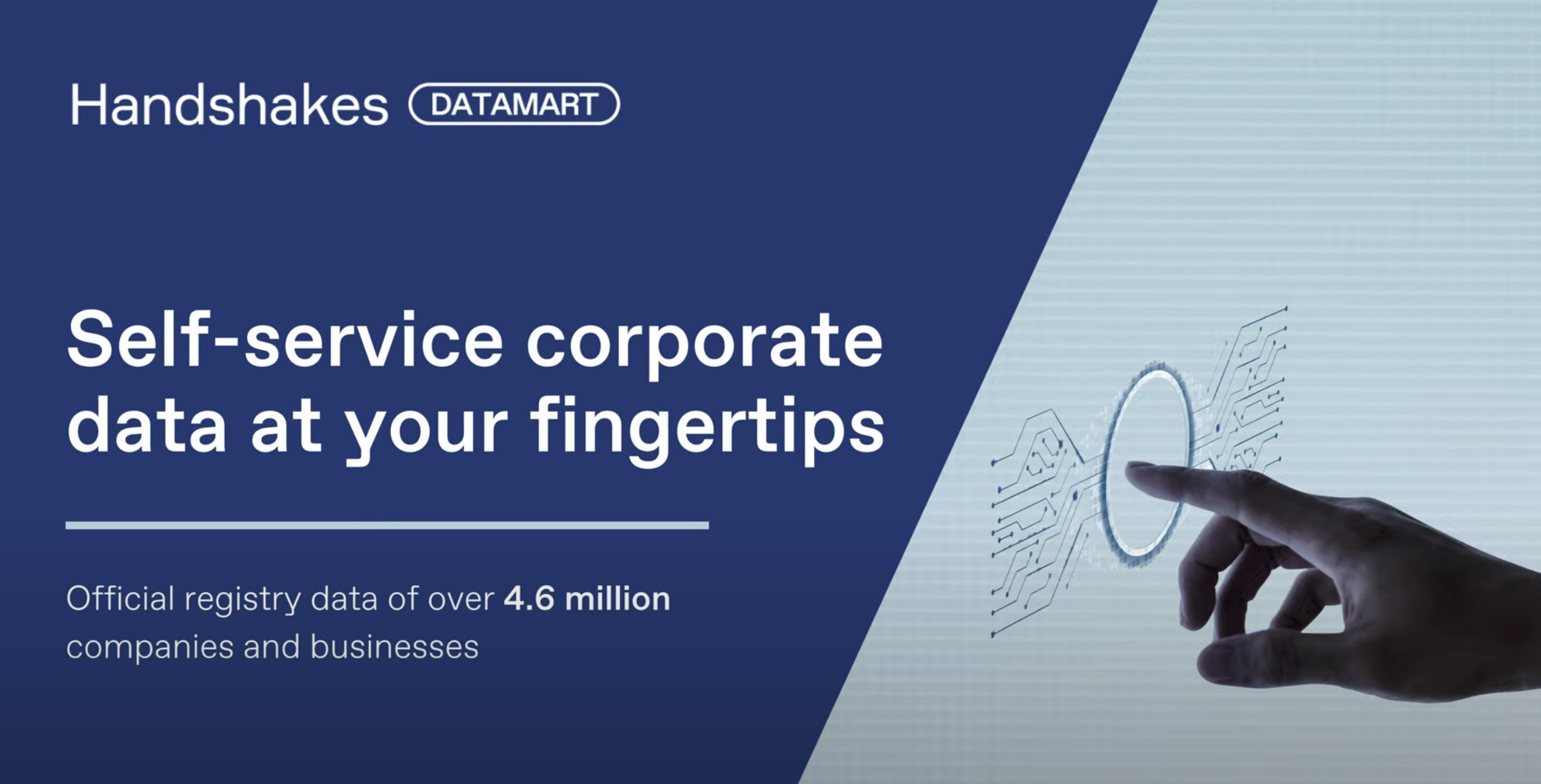 Handshakes DATAMART

Self-service corporate data at your fingertips

Official registry data of over 4.6 million companies and businesses